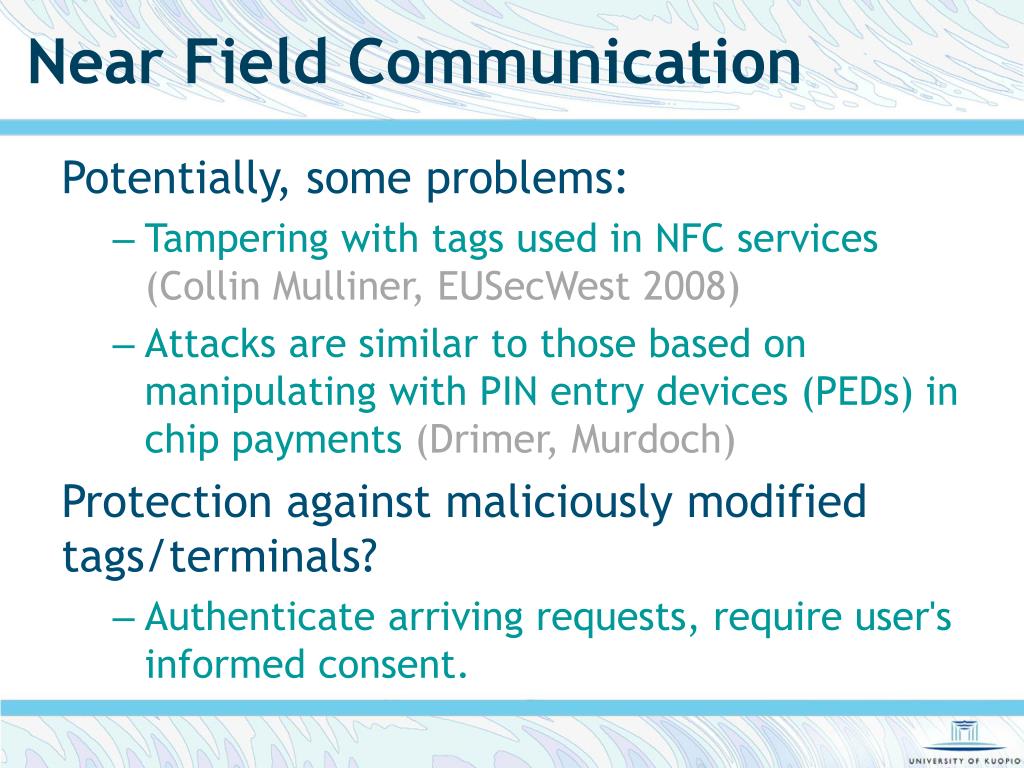 Near Field Communication

Potentially, some problems:

– Tampering with tags used in NFC services (Collin Mulliner, EUSecWest 2008)

– Attacks are similar to those based on manipulating with PIN entry devices (PEDs) in chip payments (Drimer, Murdoch)

Protection against maliciously modified tags/terminals?

– Authenticate arriving requests, require user's informed consent.

UNIVERSITY OF KUOPIO